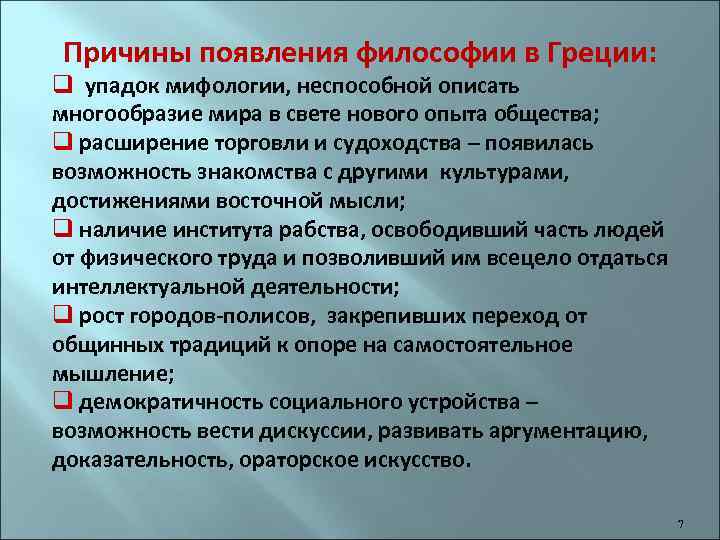 Причины появления философии в Греции:

❑ упадок мифологии, неспособной описать многообразие мира в свете нового опыта общества;

❑ расширение торговли и судоходства – появилась возможность знакомства с другими культурами, достижениями восточной мысли;

❑ наличие института рабства, освободивший часть людей от физического труда и позволивший им всецело отдаться интеллектуальной деятельности;

❑ рост городов-полисов, закрепивших переход от общинных традиций к опоре на самостоятельное мышление;

❑ демократичность социального устройства – возможность вести дискуссии, развивать аргументацию, доказательность, ораторское искусство.

7